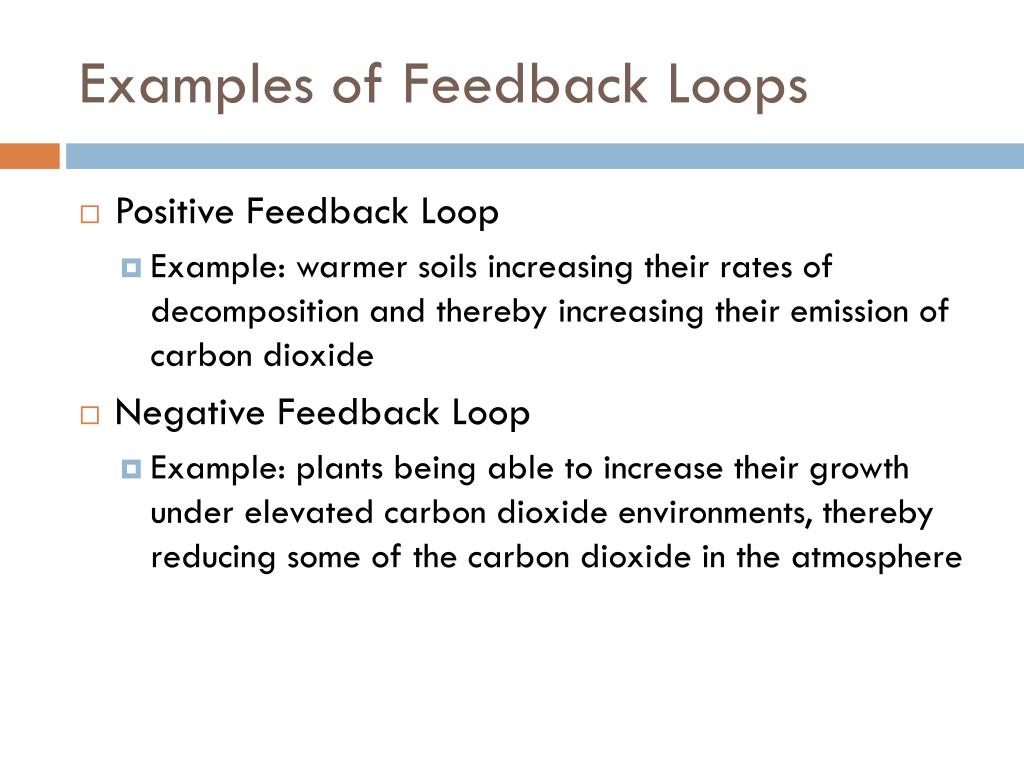 Examples of Feedback Loops

Positive Feedback Loop

Example: warmer soils increasing their rates of decomposition and thereby increasing their emission of carbon dioxide

Negative Feedback Loop

Example: plants being able to increase their growth under elevated carbon dioxide environments, thereby reducing some of the carbon dioxide in the atmosphere